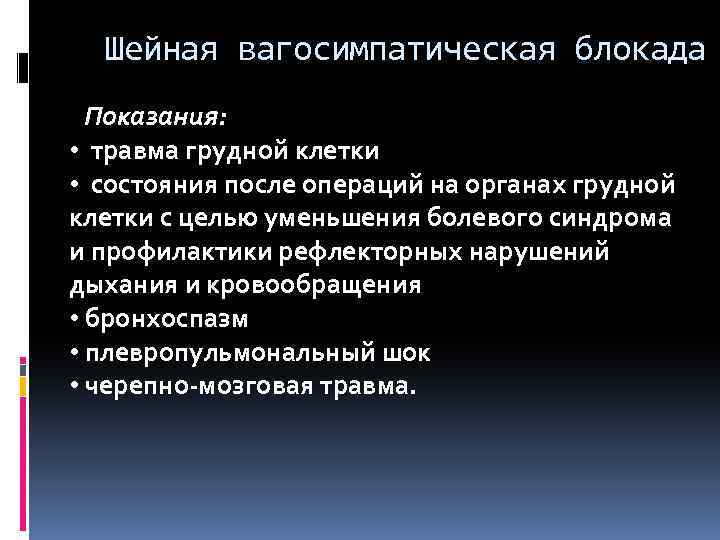 Шейная вагосимпатическая блокада

Показания:
• травма грудной клетки
• состояния после операций на органах грудной клетки с целью уменьшения болевого синдрома и профилактики рефлекторных нарушений дыхания и кровообращения
• бронхоспазм
• плевропульмональный шок
• черепно-мозговая травма.